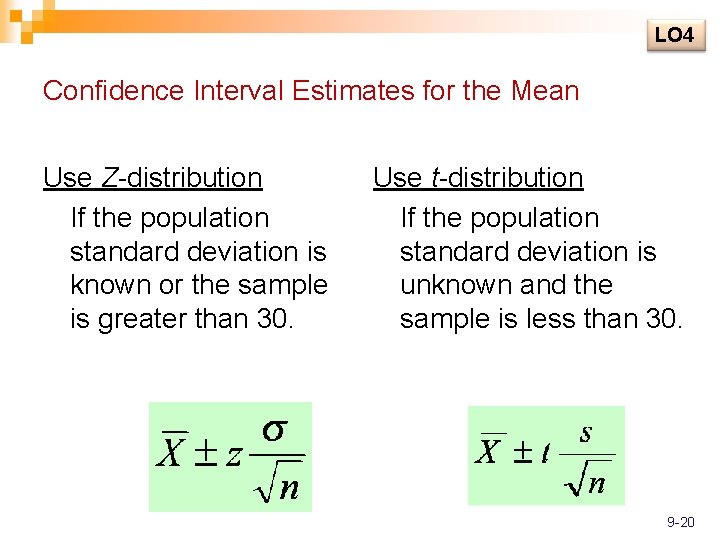 LO4

Confidence Interval Estimates for the Mean

Use Z-distribution

If the population standard deviation is known or the sample is greater than 30.

$\overline{X} \pm z \frac{\sigma}{\sqrt{n}}$

Use t-distribution

If the population standard deviation is unknown and the sample is less than 30.

$\overline{X} \pm t \frac{s}{\sqrt{n}}$

9-20